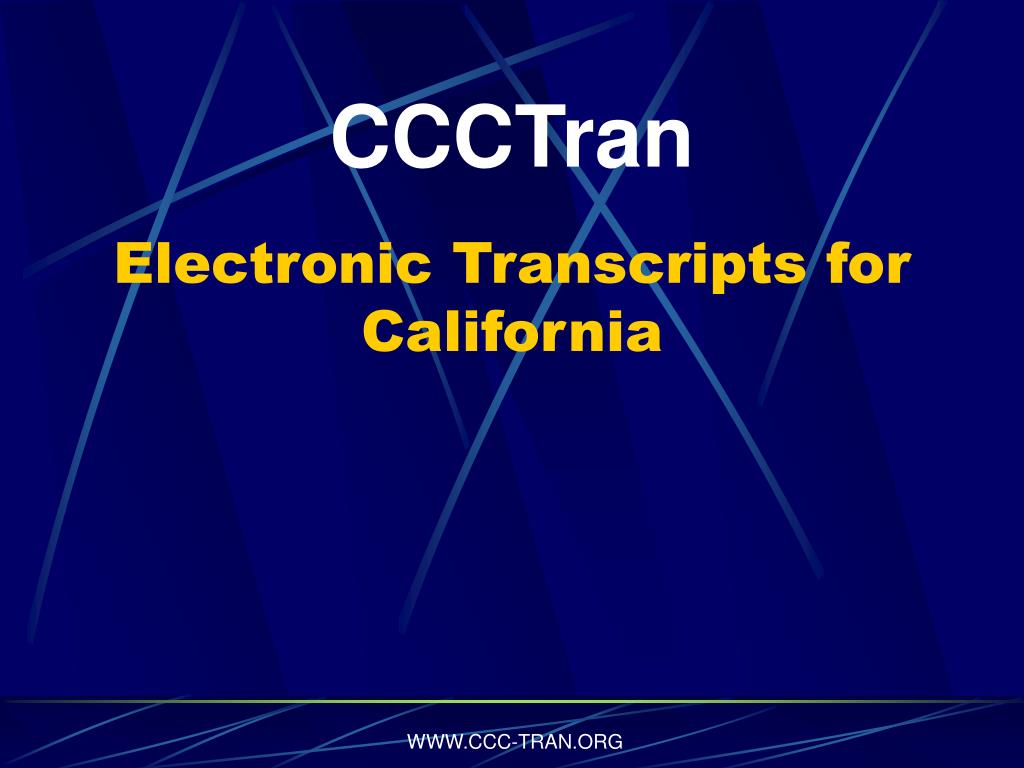 CCCTran

Electronic Transcripts for California

WWW.CCC-TRAN.ORG